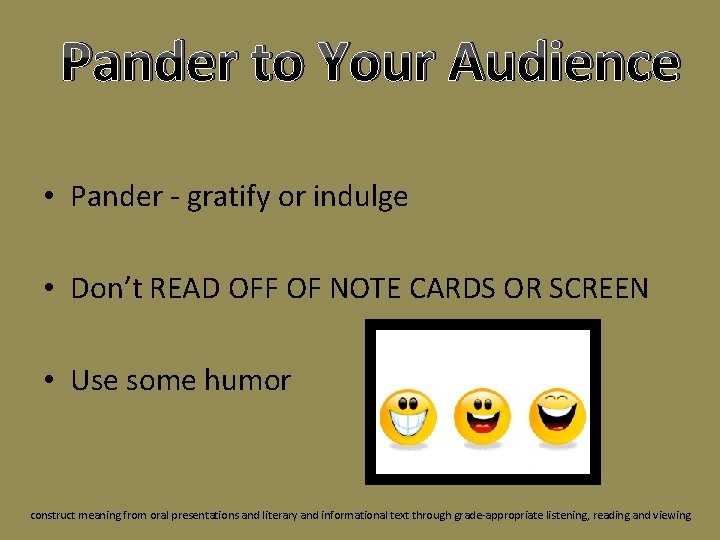 Pander to Your Audience

• Pander - gratify or indulge

• Don't READ OFF OF NOTE CARDS OR SCREEN

• Use some humor

construct meaning from oral presentations and literary and informational text through grade-appropriate listening, reading and viewing